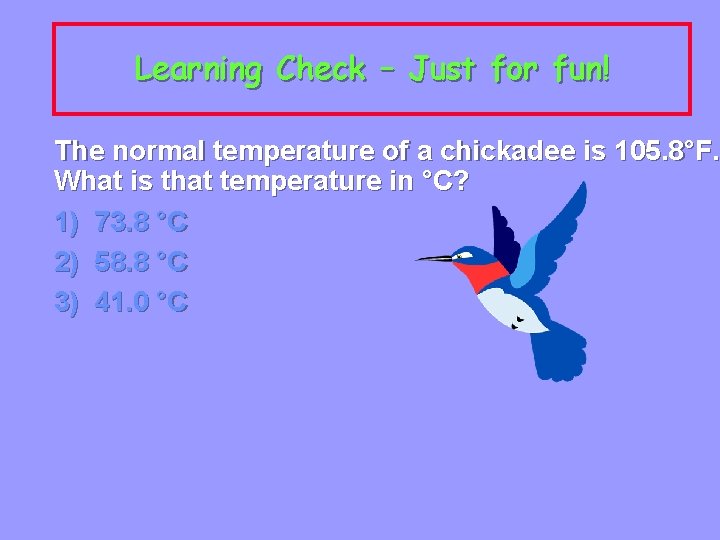 Learning Check – Just for fun!

The normal temperature of a chickadee is 105.8°F. What is that temperature in °C?

1) 73.8 °C

2) 58.8 °C

3) 41.0 °C